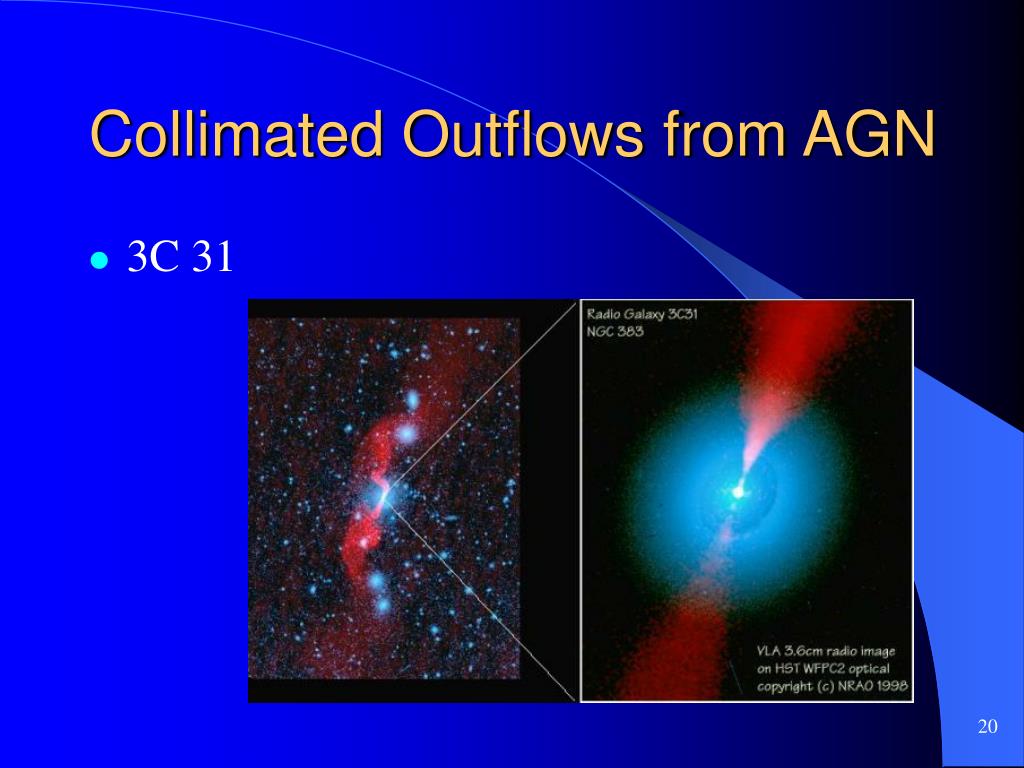 Collimated Outflows from AGN

3C 31

Radio Galaxy 3C31
NGC 383

VLA 3.6cm radio image
on HST WFPC2 optical
copyright (c) NRAO 1998

20